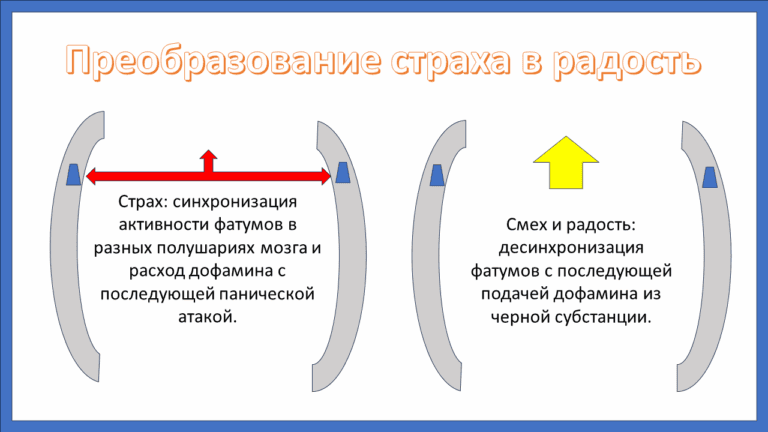 Преобразование страха в радость

Страх: синхронизация активности фатумов в разных полушариях мозга и расход дофамина с последующей панической атакой.

Смех и радость: десинхронизация фатумов с последующей подачей дофамина из черной субстанции.